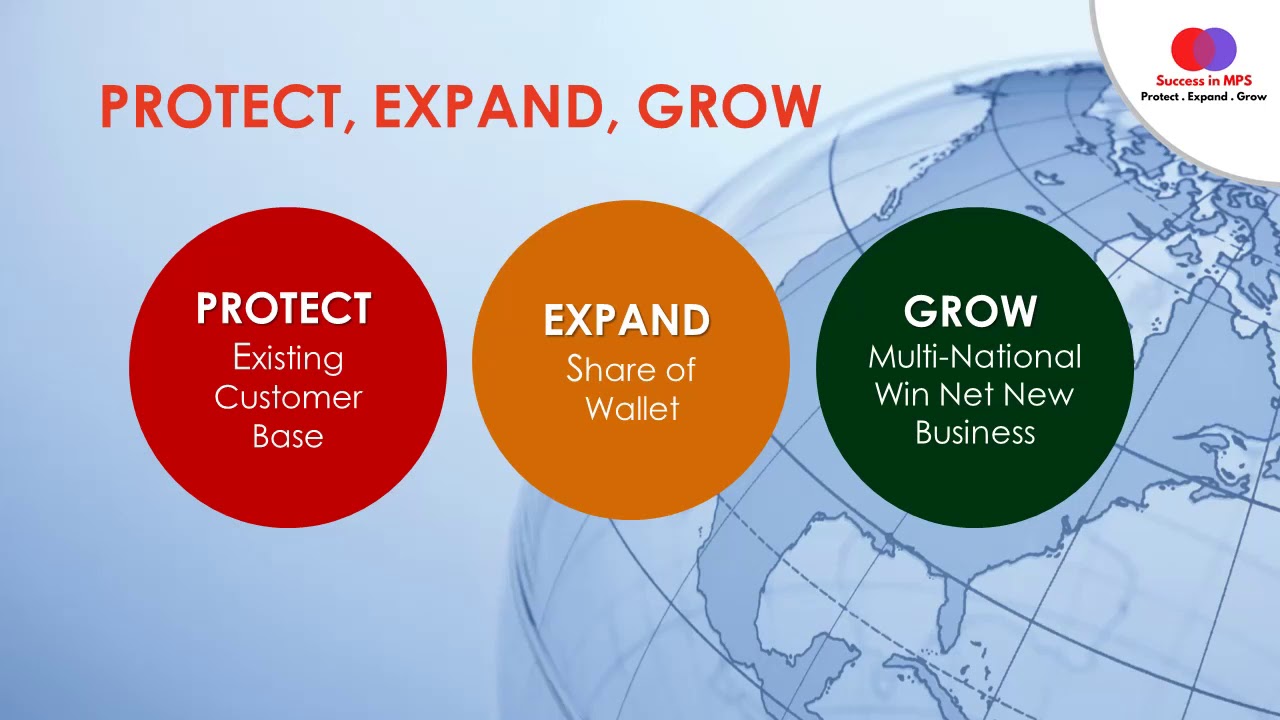 Success in MPS
Protect . Expand . Grow

PROTECT, EXPAND, GROW

PROTECT
Existing Customer Base

EXPAND
Share of Wallet

GROW
Multi-National Win Net New Business